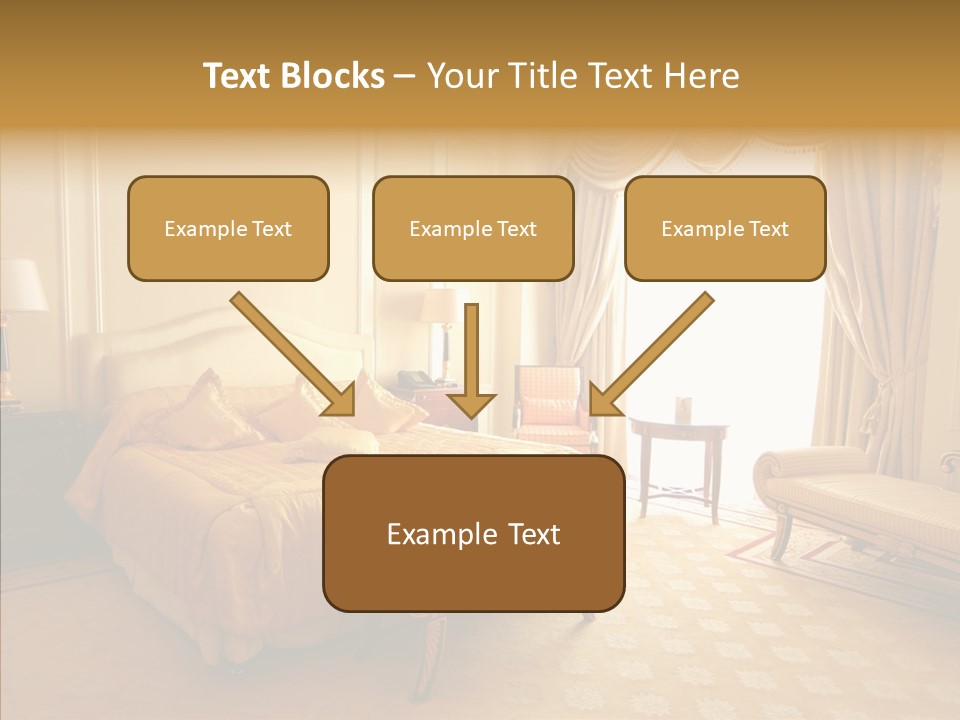 Text Blocks – Your Title Text Here

Example Text

Example Text

Example Text

Example Text